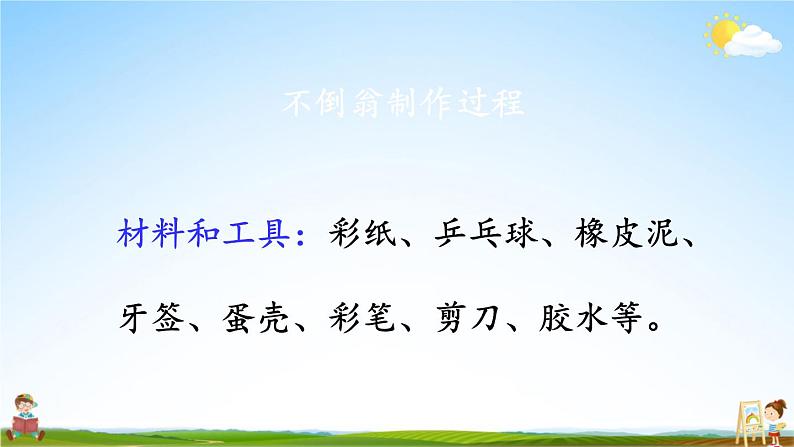 不倒翁制作过程

材料和工具：彩纸、乒乓球、橡皮泥、牙签、蛋壳、彩笔、剪刀、胶水等。